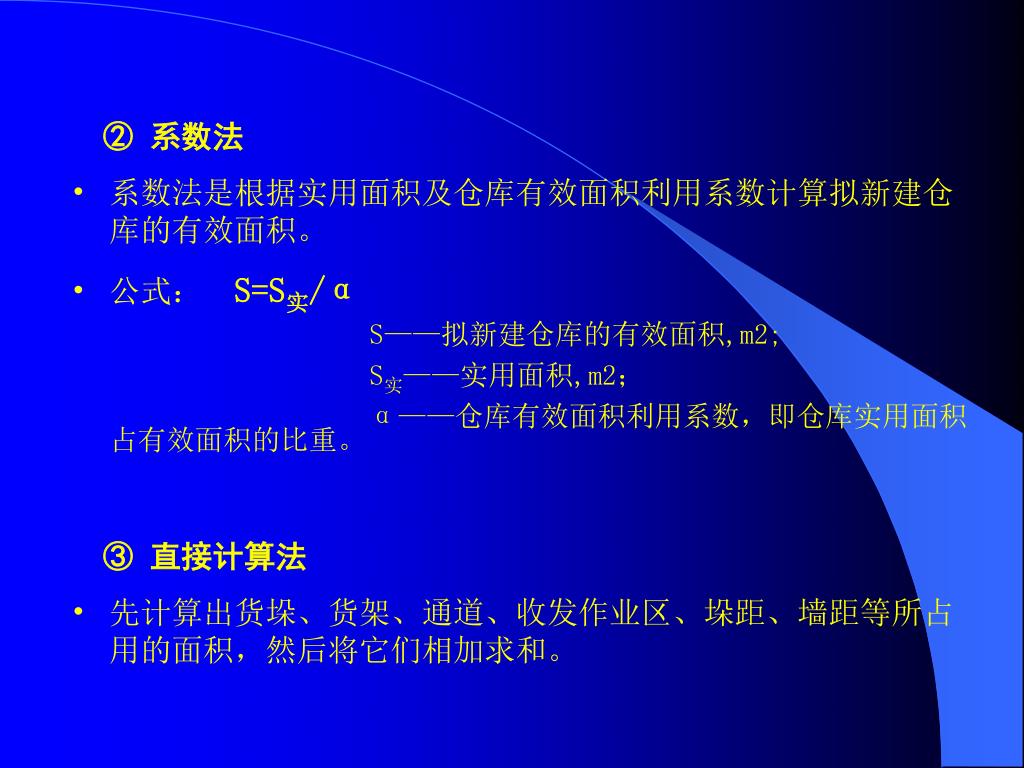 ② 系数法

• 系数法是根据实用面积及仓库有效面积利用系数计算拟新建仓库的有效面积。

• 公式： $S=S_{实}/α$

S——拟新建仓库的有效面积,m2;

$S_{实}$——实用面积,m2;

α——仓库有效面积利用系数，即仓库实用面积占有效面积的比重。

③ 直接计算法

• 先计算出货垛、货架、通道、收发作业区、垛距、墙距等所占用的面积，然后将它们相加求和。